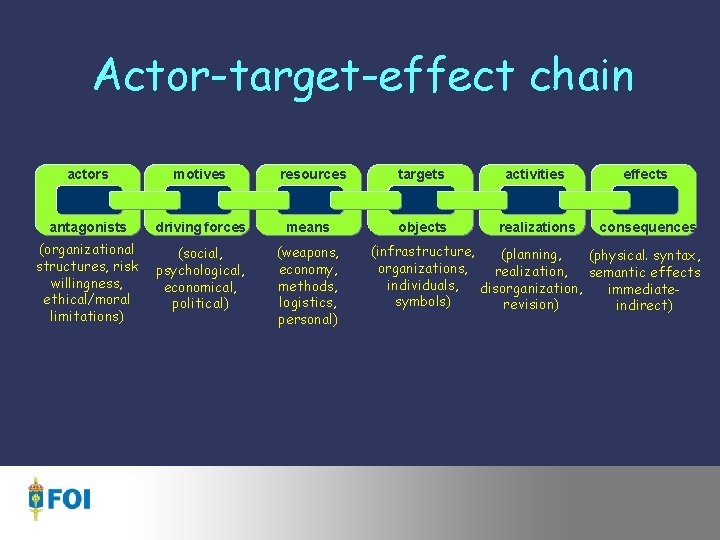 Actor-target-effect chain

actors
antagonists
(organizational structures, risk willingness, ethical/moral limitations)

motives
driving forces
(social, psychological, economical, political)

resources
means
(weapons, economy, methods, logistics, personal)

targets
objects
(infrastructure, organizations, individuals, symbols)

activities
realizations
(planning, realization, disorganization, revision)

effects
consequences
(physical. syntax, semantic effects immediate-indirect)

FOI